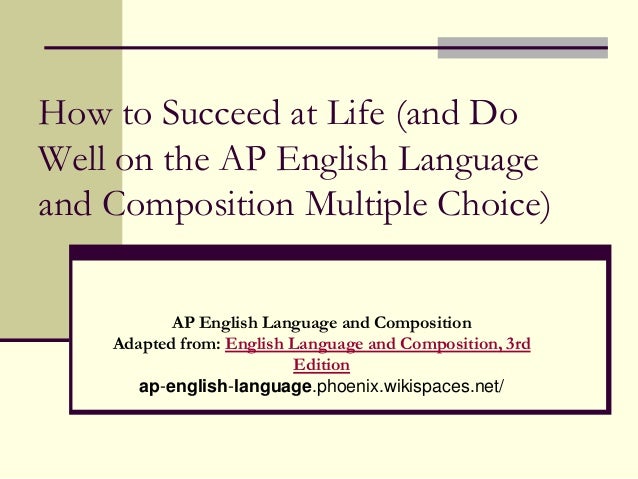 How to Succeed at Life (and Do Well on the AP English Language and Composition Multiple Choice)

AP English Language and Composition
Adapted from: English Language and Composition, 3rd Edition
ap-english-language.phoenix.wikispaces.net/